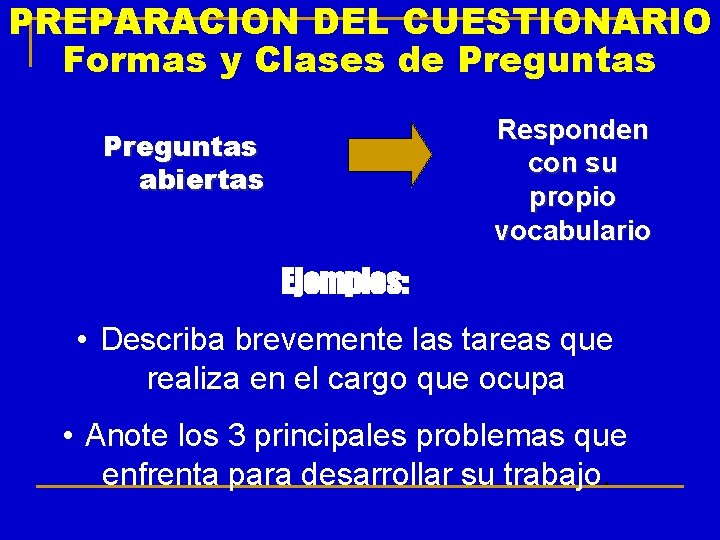 PREPARACION DEL CUESTIONARIO
Formas y Clases de Preguntas

Preguntas abiertas

Responden con su propio vocabulario

Ejemplos:

• Describa brevemente las tareas que realiza en el cargo que ocupa

• Anote los 3 principales problemas que enfrenta para desarrollar su trabajo.